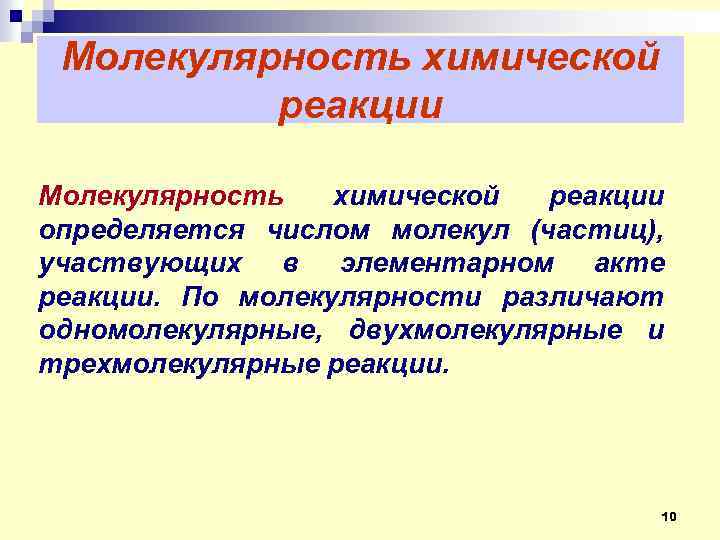 Молекулярность химической реакции

Молекулярность химической реакции определяется числом молекул (частиц), участвующих в элементарном акте реакции. По молекулярности различают одномолекулярные, двухмолекулярные и трехмолекулярные реакции.

10